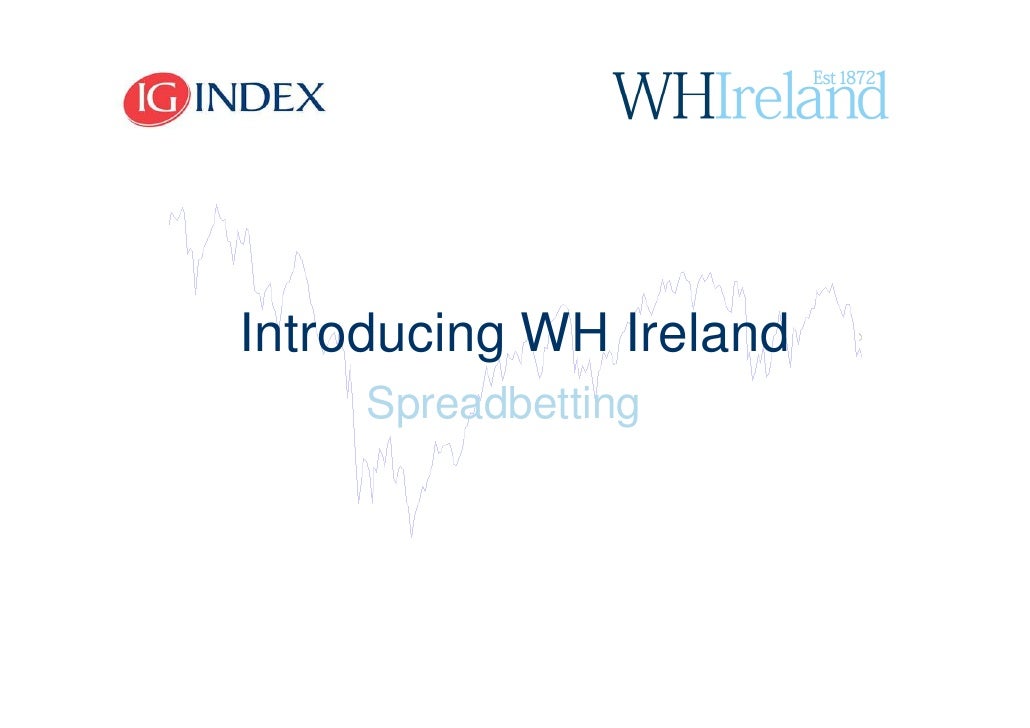 IG INDEX

WHIreland Est 1872

Introducing WH Ireland

Spreadbetting